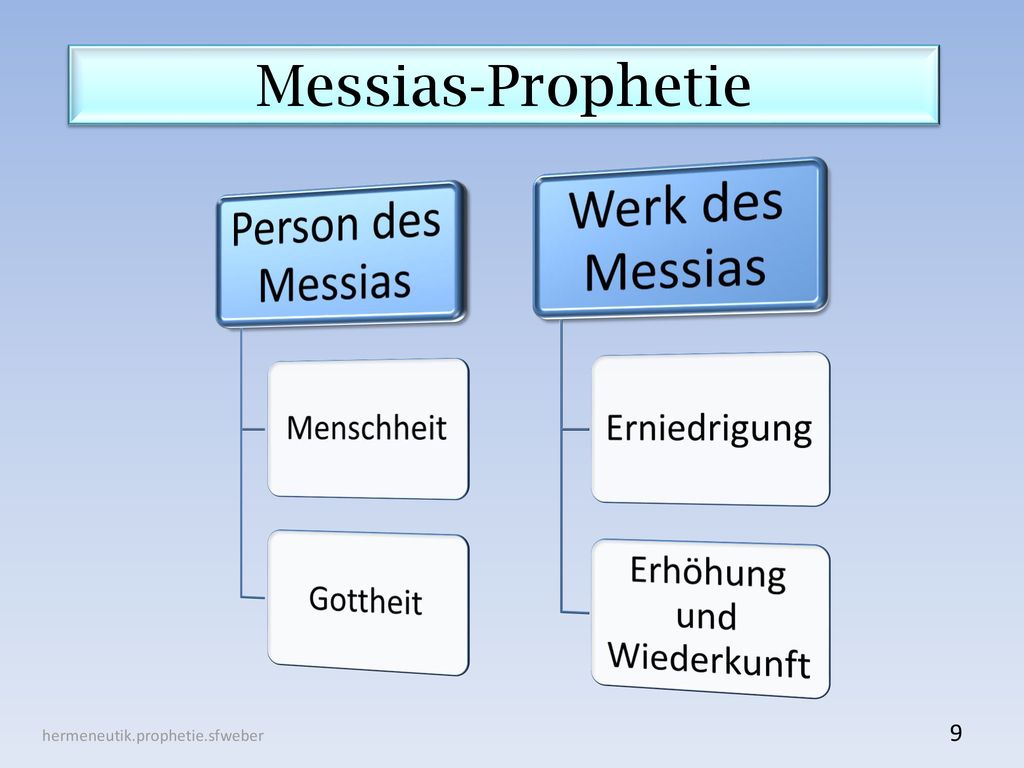 Messias-Prophetie

Person des Messias

Menschheit

Gottheit

Werk des Messias

Erniedrigung

Erhöhung und Wiederkunft

hermeneutik.prophetie.sfweber

9